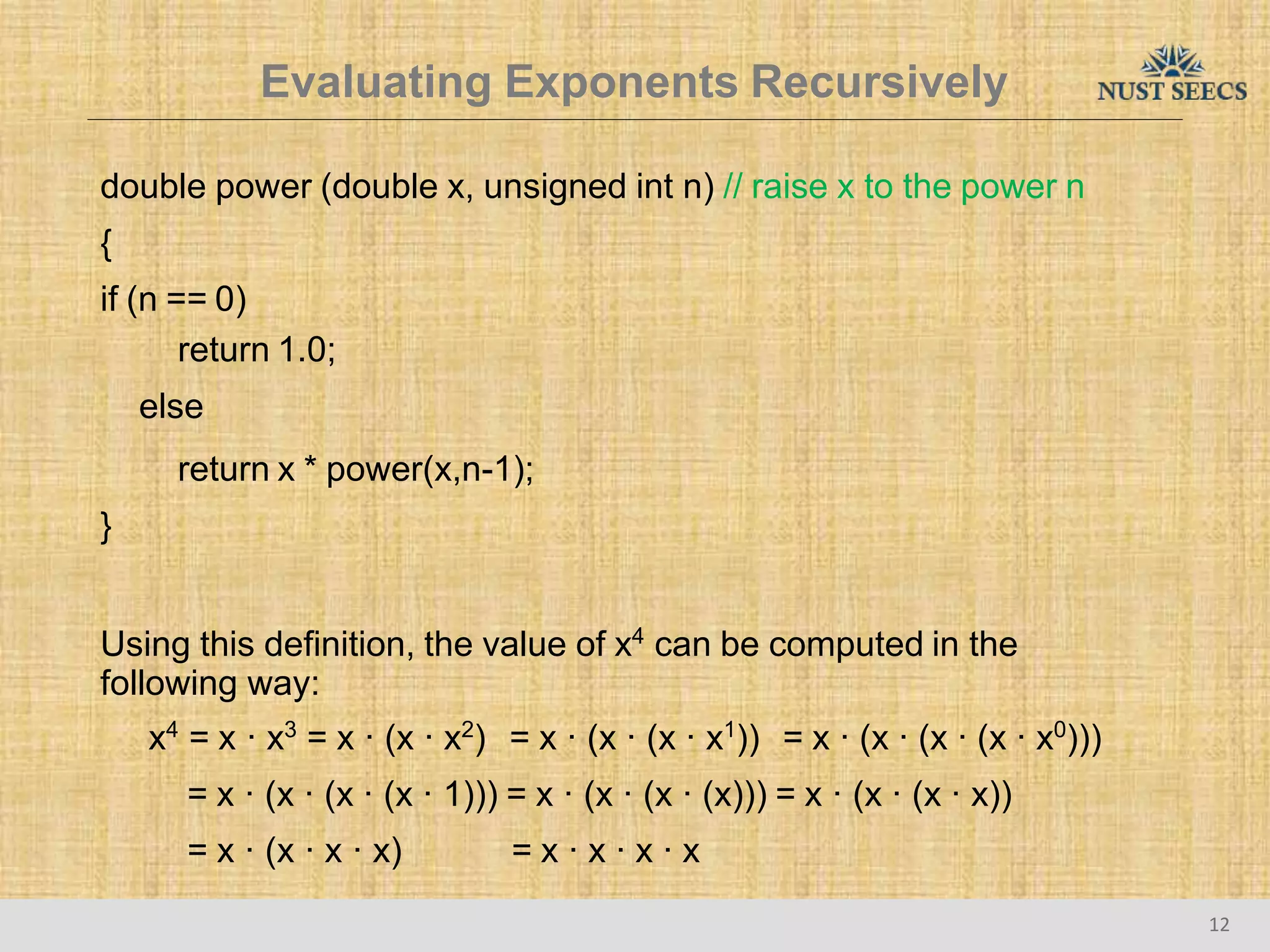 Evaluating Exponents Recursively

NUST SEECS

double power (double x, unsigned int n) // raise x to the power n

{

if (n == 0)

return 1.0;

else

return x * power(x,n-1);

}

Using this definition, the value of $x^4$ can be computed in the following way:

$x^4 = x \cdot x^3 = x \cdot (x \cdot x^2) = x \cdot (x \cdot (x \cdot x^1)) = x \cdot (x \cdot (x \cdot (x \cdot x^0)))$

$= x \cdot (x \cdot (x \cdot (x \cdot 1))) = x \cdot (x \cdot (x \cdot (x))) = x \cdot (x \cdot (x \cdot x))$

$= x \cdot (x \cdot x \cdot x) = x \cdot x \cdot x \cdot x$

12